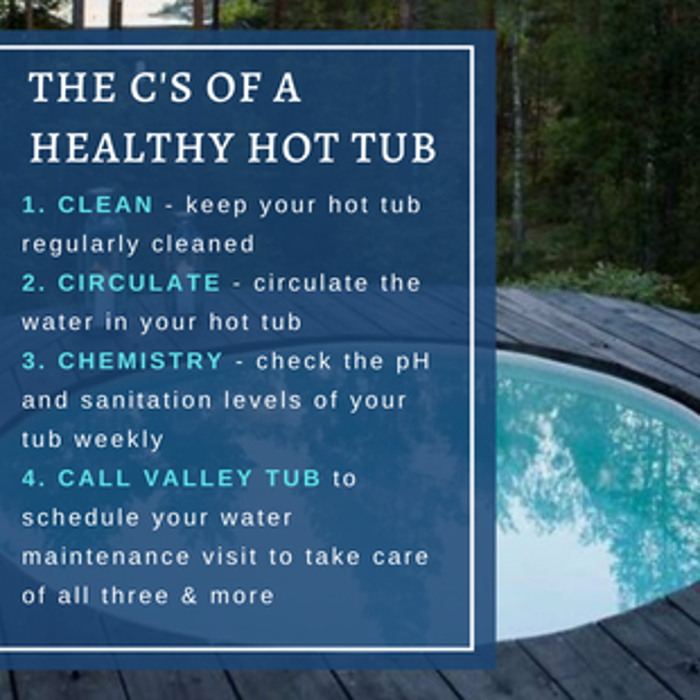 THE C'S OF A HEALTHY HOT TUB

1. CLEAN - keep your hot tub regularly cleaned

2. CIRCULATE - circulate the water in your hot tub

3. CHEMISTRY - check the pH and sanitation levels of your tub weekly

4. CALL VALLEY TUB to schedule your water maintenance visit to take care of all three & more